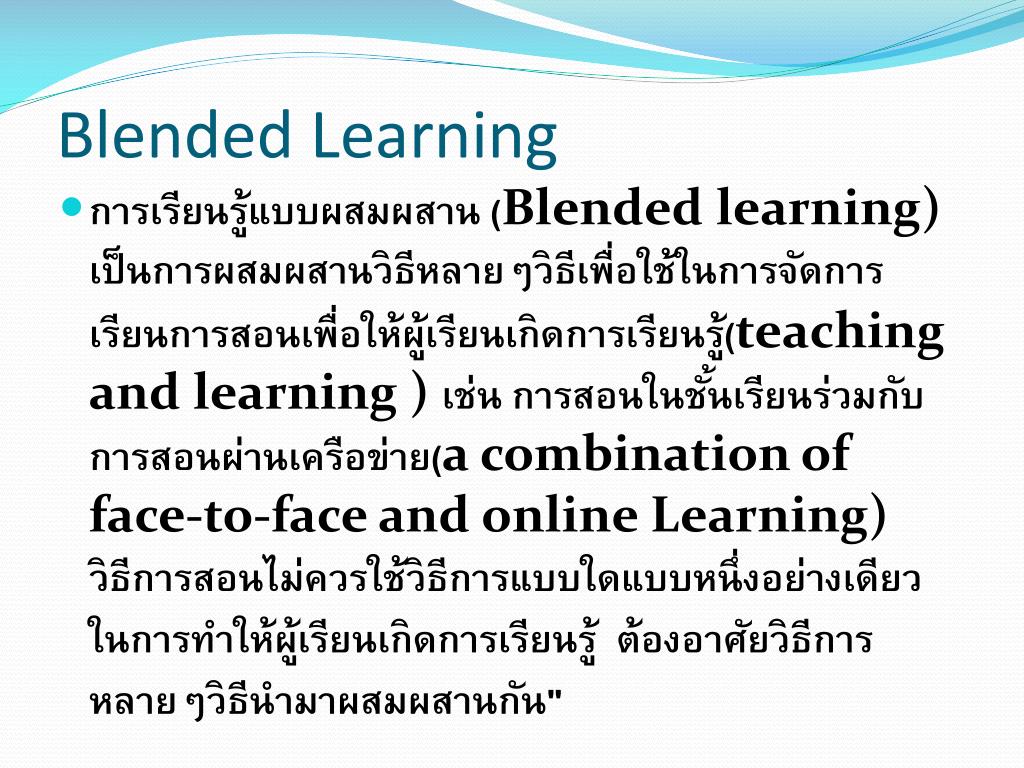 Blended Learning

การเรียนรู้แบบผสมผสาน (Blended learning) เป็นการผสมผสานวิธีหลาย ๆวิธีเพื่อใช้ในการจัดการเรียนการสอนเพื่อให้ผู้เรียนเกิดการเรียนรู้(teaching and learning ) เช่น การสอนในชั้นเรียนร่วมกับการสอนผ่านเครือข่าย(a combination of face-to-face and online Learning) วิธีการสอนไม่ควรใช้วิธีการแบบใดแบบหนึ่งอย่างเดียวในการทำให้ผู้เรียนเกิดการเรียนรู้ ต้องอาศัยวิธีการหลาย ๆวิธีนำมาผสมผสานกัน"